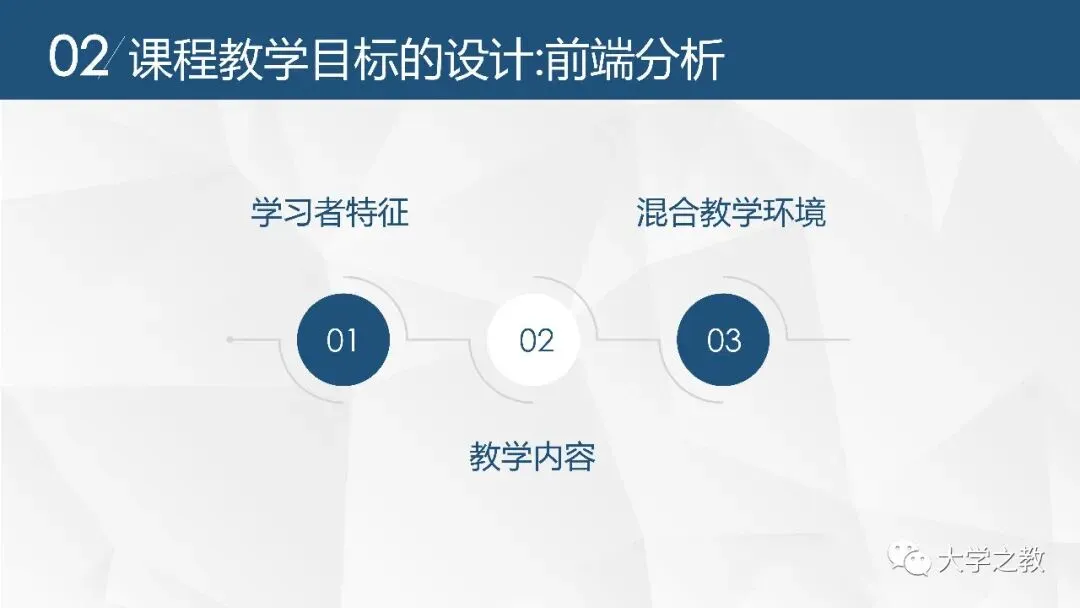 02/ 课程教学目标的设计:前端分析

学习者特征

混合教学环境

01

02

03

教学内容

大学之教